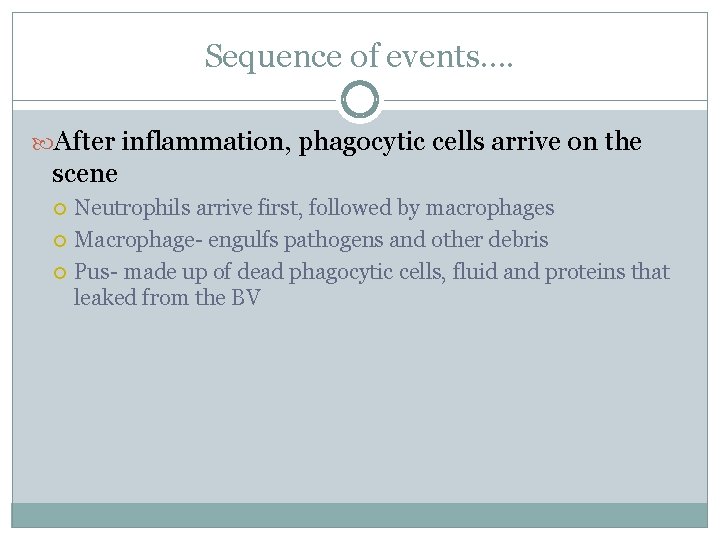 Sequence of events….

After inflammation, phagocytic cells arrive on the scene

Neutrophils arrive first, followed by macrophages

Macrophage- engulfs pathogens and other debris

Pus- made up of dead phagocytic cells, fluid and proteins that leaked from the BV